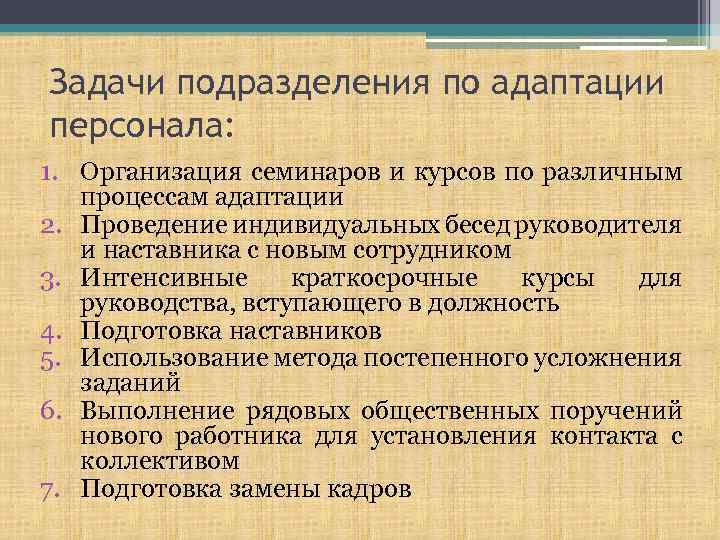 Задачи подразделения по адаптации персонала:

1. Организация семинаров и курсов по различным процессам адаптации
2. Проведение индивидуальных бесед руководителя и наставника с новым сотрудником
3. Интенсивные краткосрочные курсы для руководства, вступающего в должность
4. Подготовка наставников
5. Использование метода постепенного усложнения заданий
6. Выполнение рядовых общественных поручений нового работника для установления контакта с коллективом
7. Подготовка замены кадров